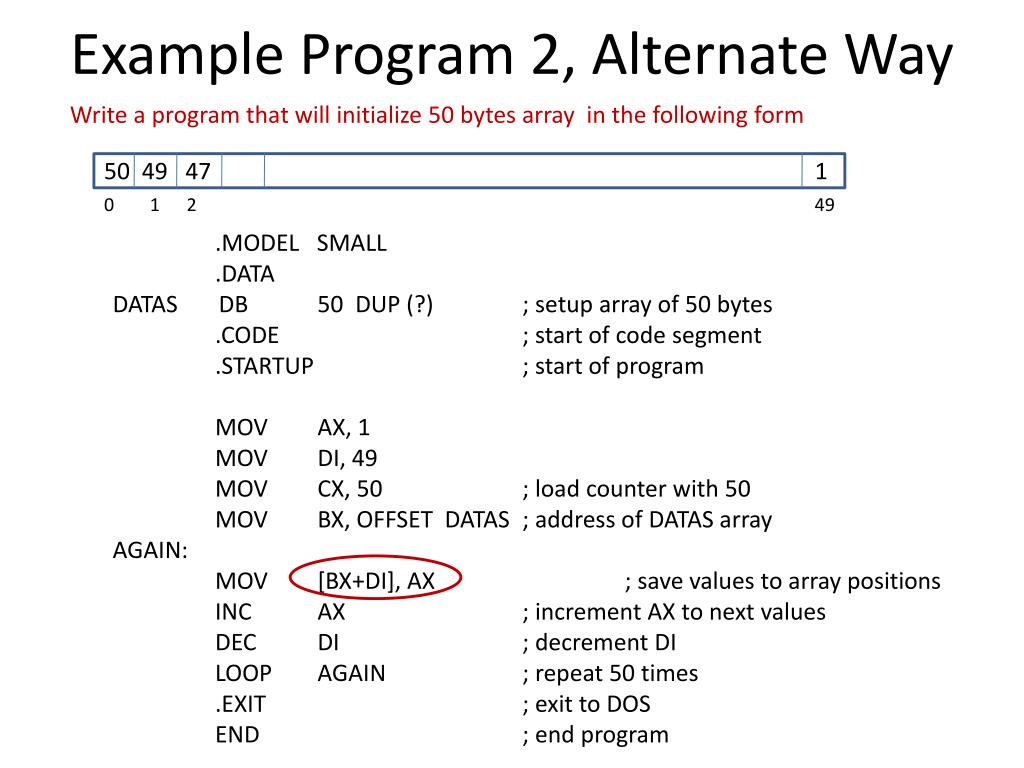 Example Program 2, Alternate Way

Write a program that will initialize 50 bytes array in the following form

| 50 | 49 | 47 | | | 1 |
|---|---|---|---|---|---|

0 1 2 49

.MODEL SMALL
.DATA
DATAS DB 50 DUP (?) ; setup array of 50 bytes
.CODE ; start of code segment
.STARTUP ; start of program

MOV AX, 1
MOV DI, 49
MOV CX, 50 ; load counter with 50
MOV BX, OFFSET DATAS ; address of DATAS array
AGAIN:
MOV [BX+DI], AX ; save values to array positions
INC AX ; increment AX to next values
DEC DI ; decrement DI
LOOP AGAIN ; repeat 50 times
.EXIT ; exit to DOS
END ; end program